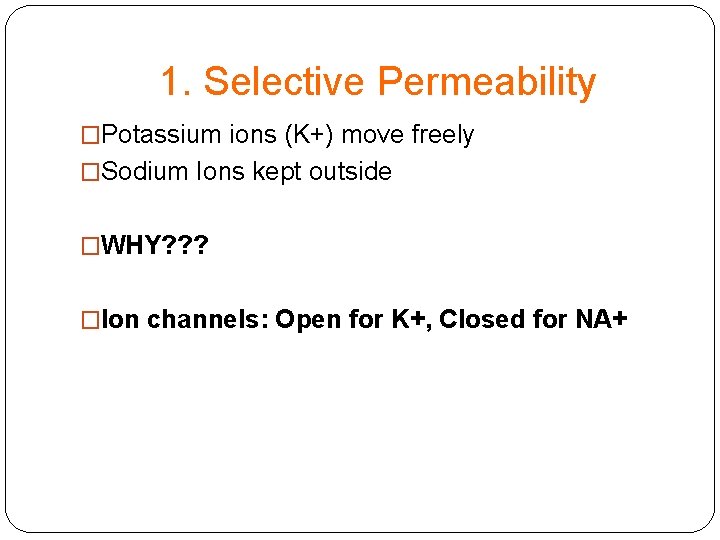 1. Selective Permeability

□Potassium ions (K+) move freely
□Sodium Ions kept outside

□WHY???

□Ion channels: Open for K+, Closed for NA+